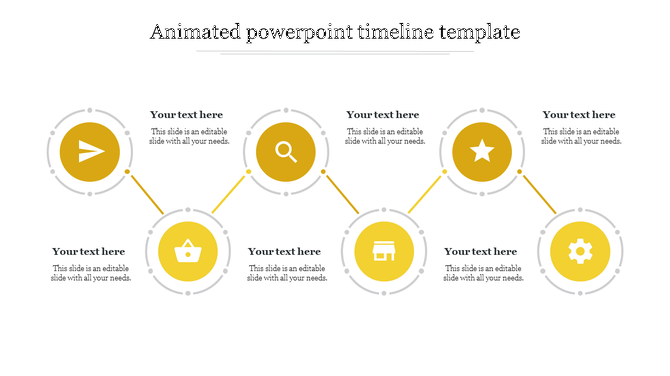 Animated powerpoint timeline template

Your text here
This slide is an editable slide with all your needs.

Your text here
This slide is an editable slide with all your needs.

Your text here
This slide is an editable slide with all your needs.

Your text here
This slide is an editable slide with all your needs.

Your text here
This slide is an editable slide with all your needs.

Your text here
This slide is an editable slide with all your needs.